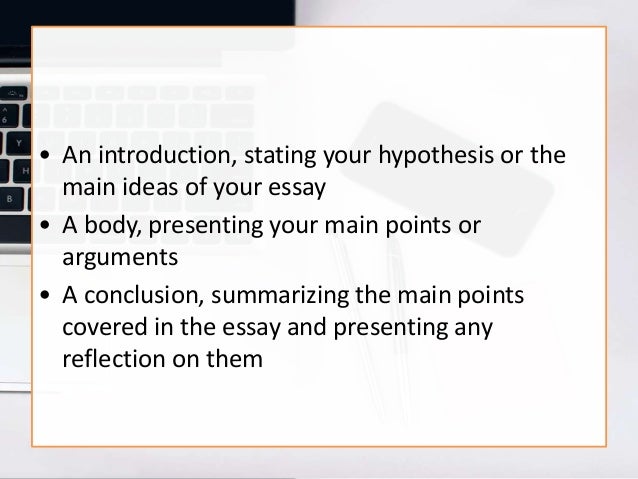 • An introduction, stating your hypothesis or the main ideas of your essay
• A body, presenting your main points or arguments
• A conclusion, summarizing the main points covered in the essay and presenting any reflection on them